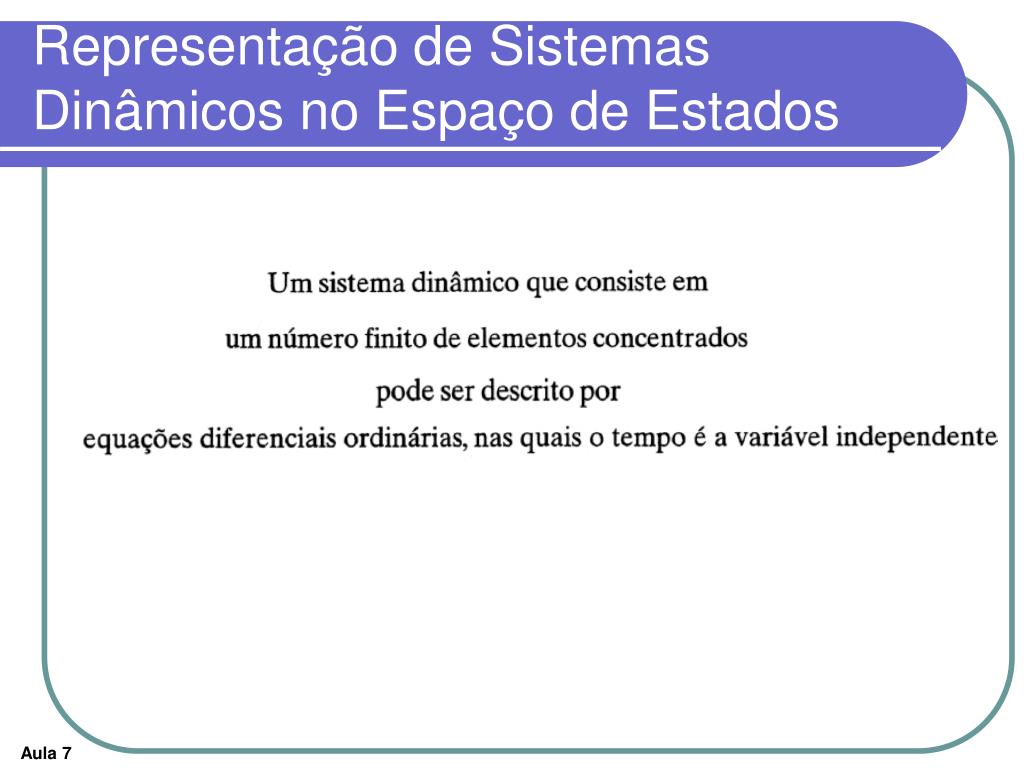 Representação de Sistemas Dinâmicos no Espaço de Estados

Um sistema dinâmico que consiste em
um número finito de elementos concentrados
pode ser descrito por
equações diferenciais ordinárias, nas quais o tempo é a variável independente

Aula 7